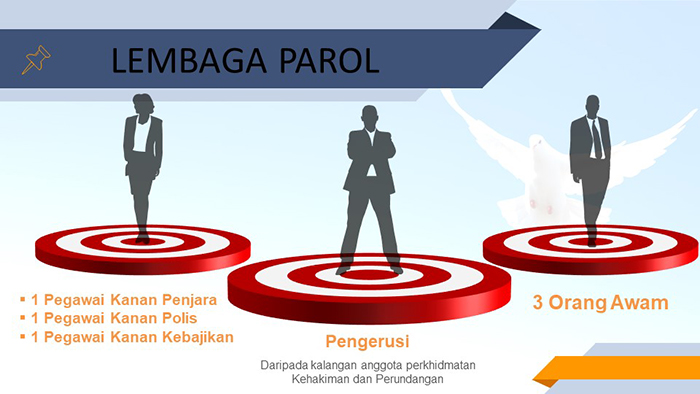 LEMBAGA PAROL

▪ 1 Pegawai Kanan Penjara
▪ 1 Pegawai Kanan Polis
▪ 1 Pegawai Kanan Kebajikan

Pengerusi

Daripada kalangan anggota perkhidmatan Kehakiman dan Perundangan

3 Orang Awam